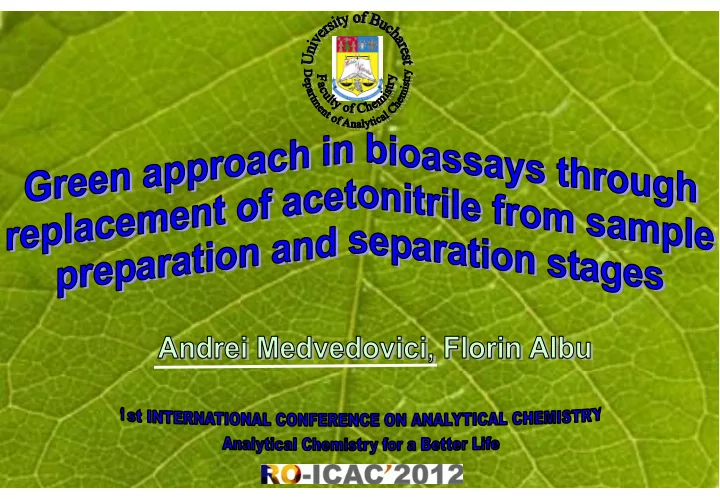 University of Bucharest
Faculty of Chemistry
Department of Analytical Chemistry

Green approach in bioassays through replacement of acetonitrile from sample preparation and separation stages

Andrei Medvedovici, Florin Albu

1st INTERNATIONAL CONFERENCE ON ANALYTICAL CHEMISTRY
Analytical Chemistry for a Better Life
RO-ICAC'2012